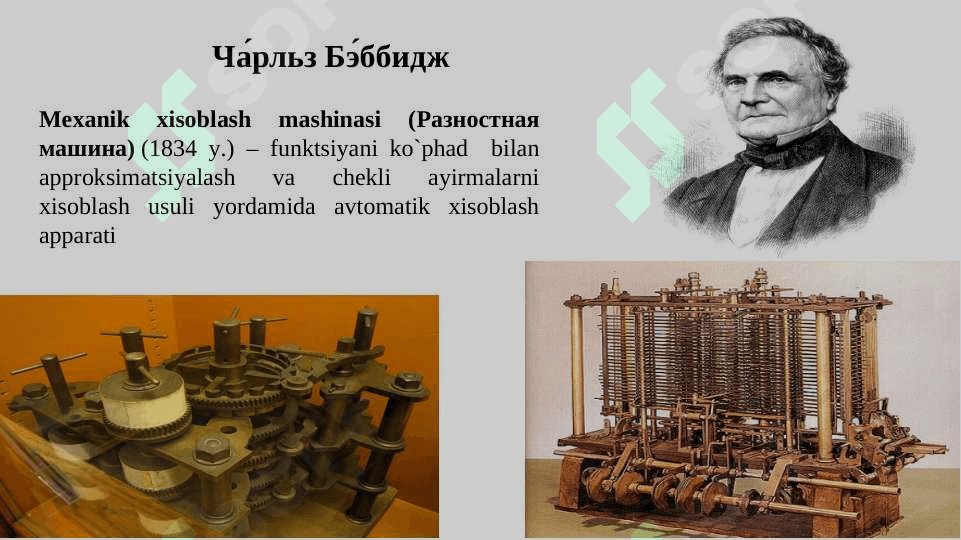 Ча́рльз Бэ́ббидж

Mexanik xisoblash mashinasi (Разностная машина) (1834 y.) – funktsiyani ko`phad bilan approksimatsiyalash va chekli ayirmalarni xisoblash usuli yordamida avtomatik xisoblash apparati